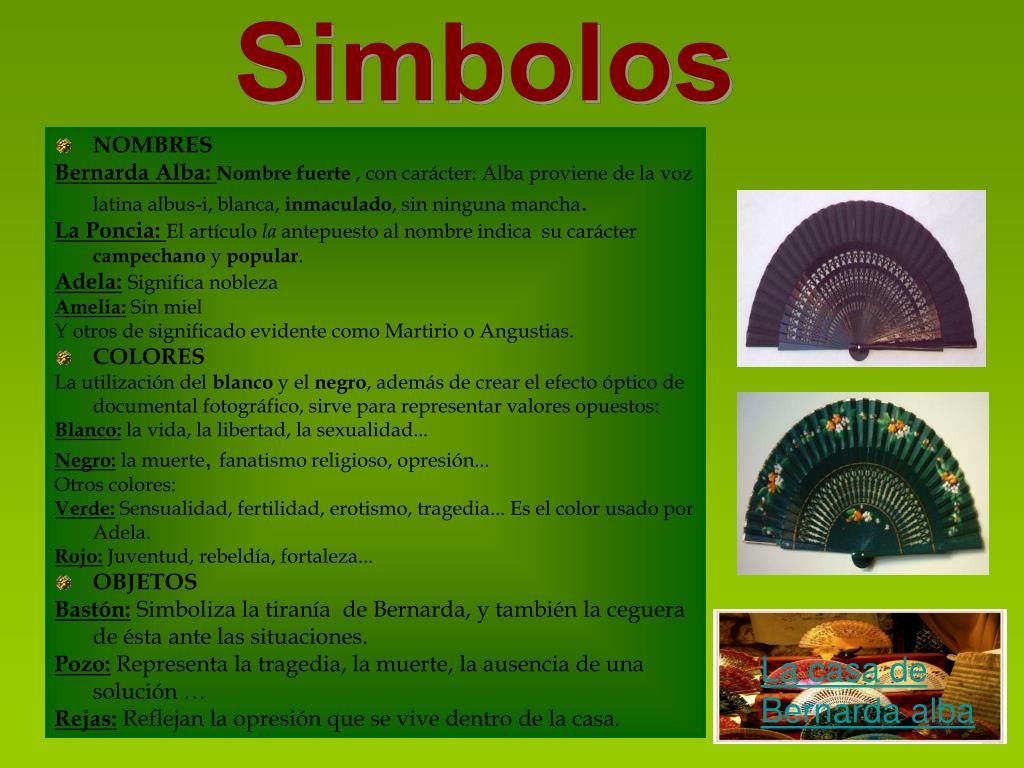 Simbolos

NOMBRES
Bernarda Alba: Nombre fuerte , con carácter: Alba proviene de la voz latina albus-i, blanca, inmaculado, sin ninguna mancha.
La Poncia: El artículo la antepuesto al nombre indica su carácter campechano y popular.
Adela: Significa nobleza
Amelia: Sin miel
Y otros de significado evidente como Martirio o Angustias.
COLORES
La utilización del blanco y el negro, además de crear el efecto óptico de documental fotográfico, sirve para representar valores opuestos:
Blanco: la vida, la libertad, la sexualidad...
Negro: la muerte, fanatismo religioso, opresión...
Otros colores:
Verde: Sensualidad, fertilidad, erotismo, tragedia... Es el color usado por Adela.
Rojo: Juventud, rebeldía, fortaleza...
OBJETOS
Bastón: Simboliza la tiranía de Bernarda, y también la ceguera de ésta ante las situaciones.
Pozo: Representa la tragedia, la muerte, la ausencia de una solución …
Rejas: Reflejan la opresión que se vive dentro de la casa.

La casa de Bernarda alba